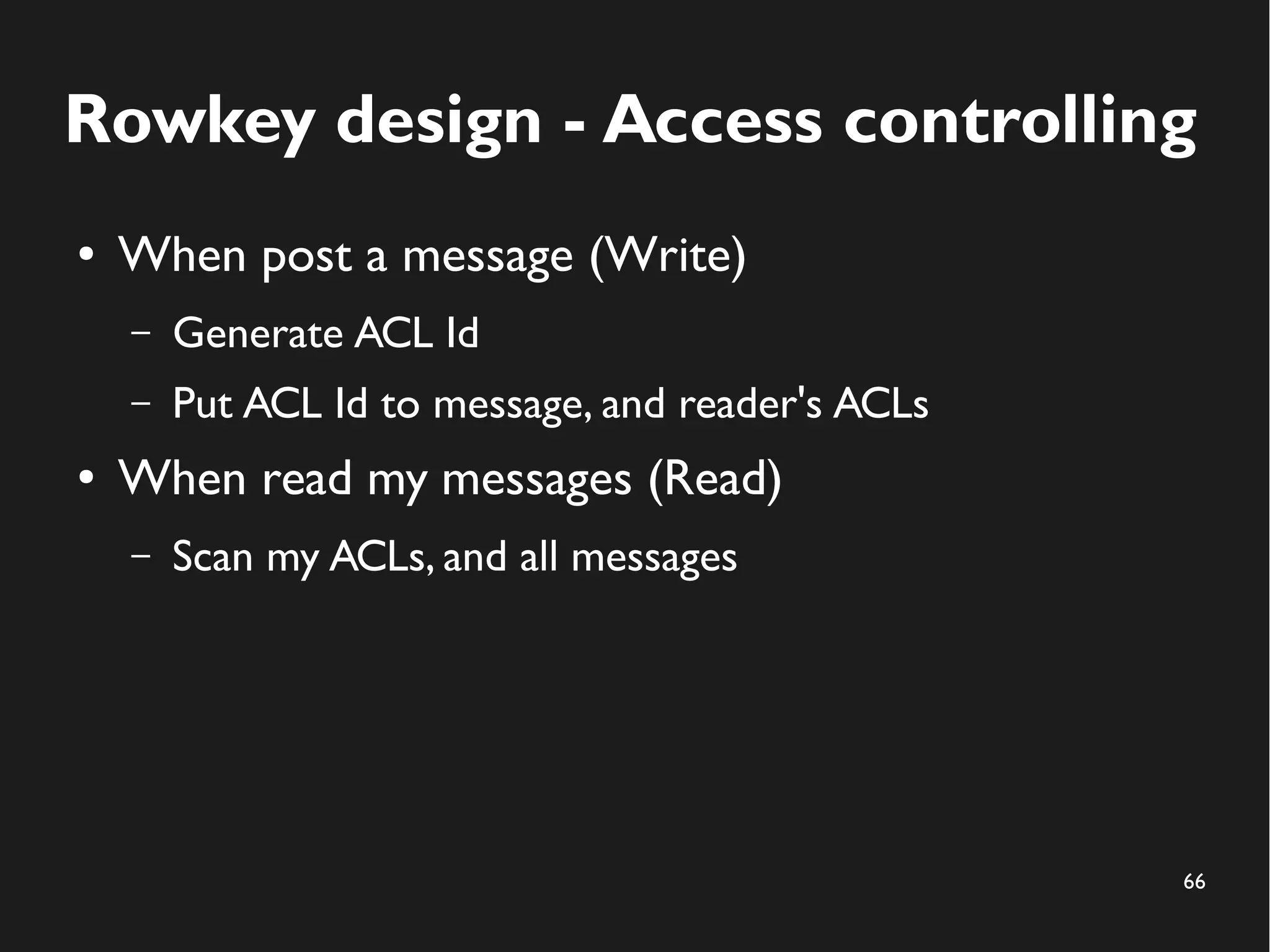 Rowkey design - Access controlling

• When post a message (Write)

– Generate ACL Id

– Put ACL Id to message, and reader's ACLs

• When read my messages (Read)

– Scan my ACLs, and all messages

66